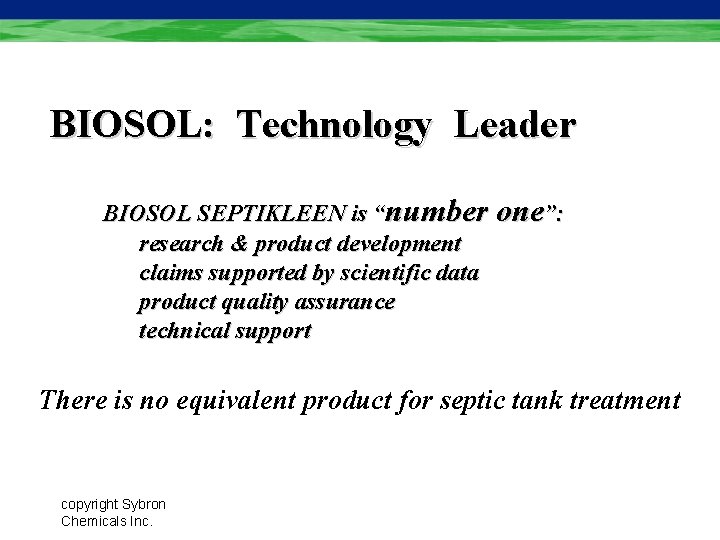 BIOSOL: Technology Leader

BIOSOL SEPTIKLEEN is “number one”:
research & product development
claims supported by scientific data
product quality assurance
technical support

There is no equivalent product for septic tank treatment

copyright Sybron Chemicals Inc.